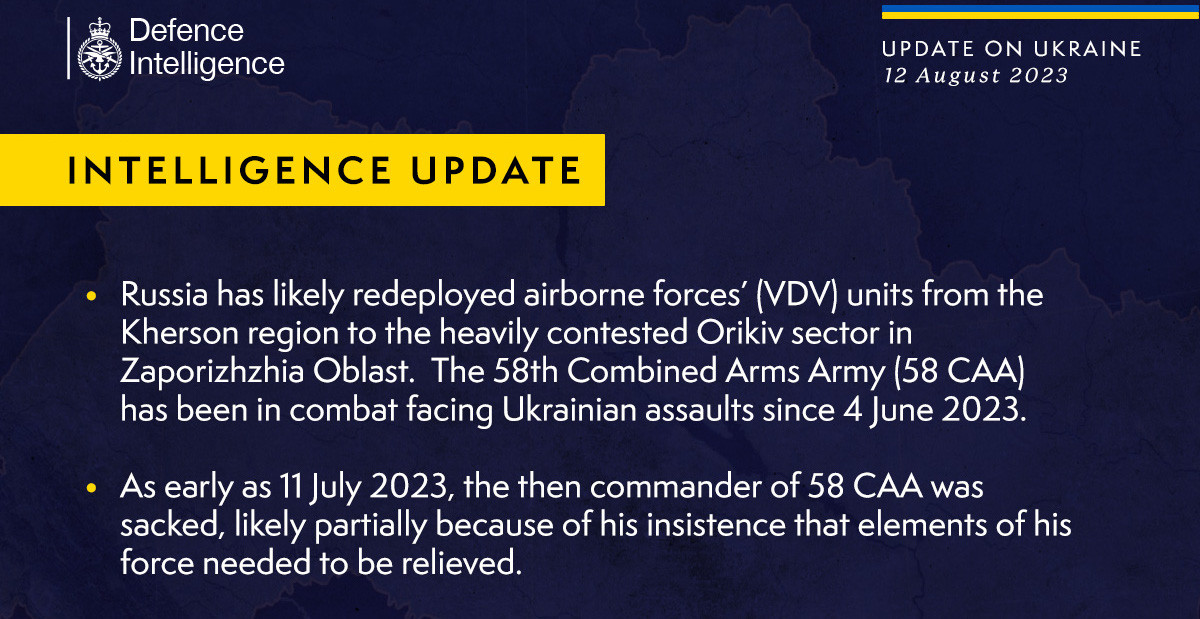 Defence Intelligence

UPDATE ON UKRAINE
12 August 2023

INTELLIGENCE UPDATE

• Russia has likely redeployed airborne forces' (VDV) units from the Kherson region to the heavily contested Orikiv sector in Zaporizhzhia Oblast. The 58th Combined Arms Army (58 CAA) has been in combat facing Ukrainian assaults since 4 June 2023.

• As early as 11 July 2023, the then commander of 58 CAA was sacked, likely partially because of his insistence that elements of his force needed to be relieved.